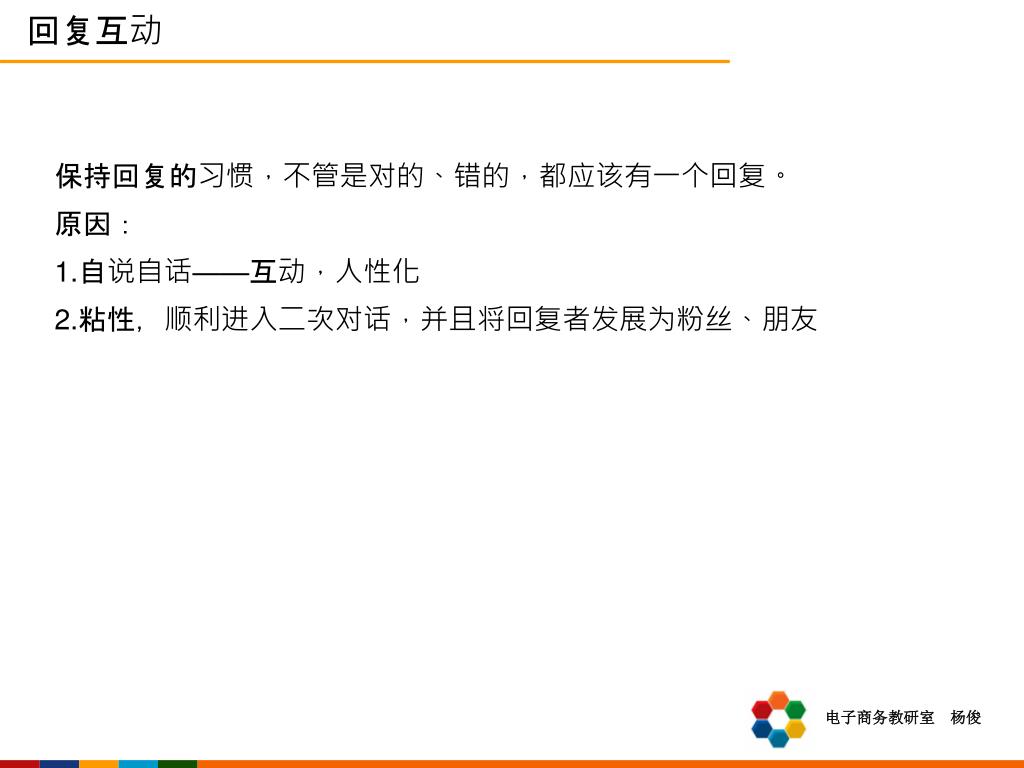 回复互动

保持回复的习惯，不管是对的、错的，都应该有一个回复。

原因：

1.自说自话——互动，人性化

2.粘性，顺利进入二次对话，并且将回复者发展为粉丝、朋友

电子商务教研室　杨俊